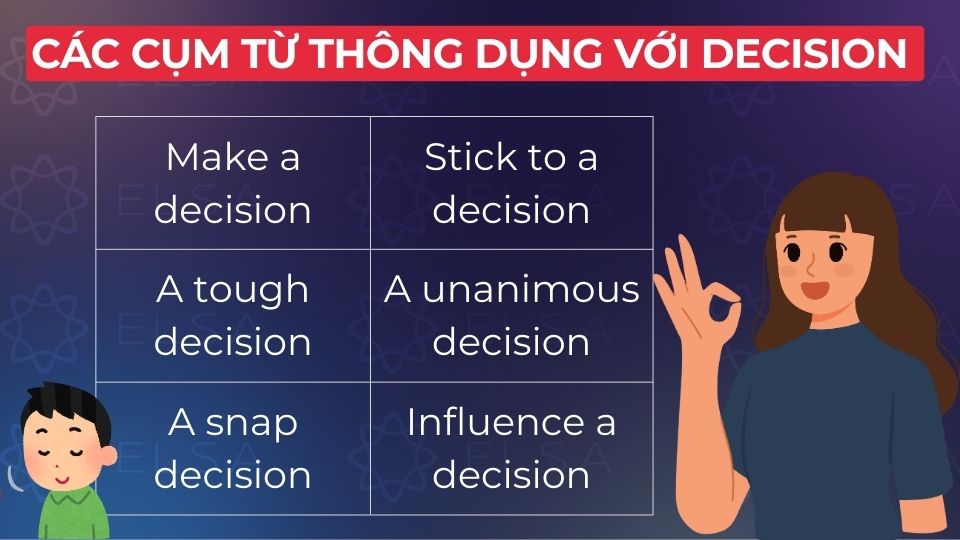 CÁC CỤM TỪ THÔNG DỤNG VỚI DECISION

| Make a decision | Stick to a decision |
|---|---|
| A tough decision | A unanimous decision |
| A snap decision | Influence a decision |

ELSA